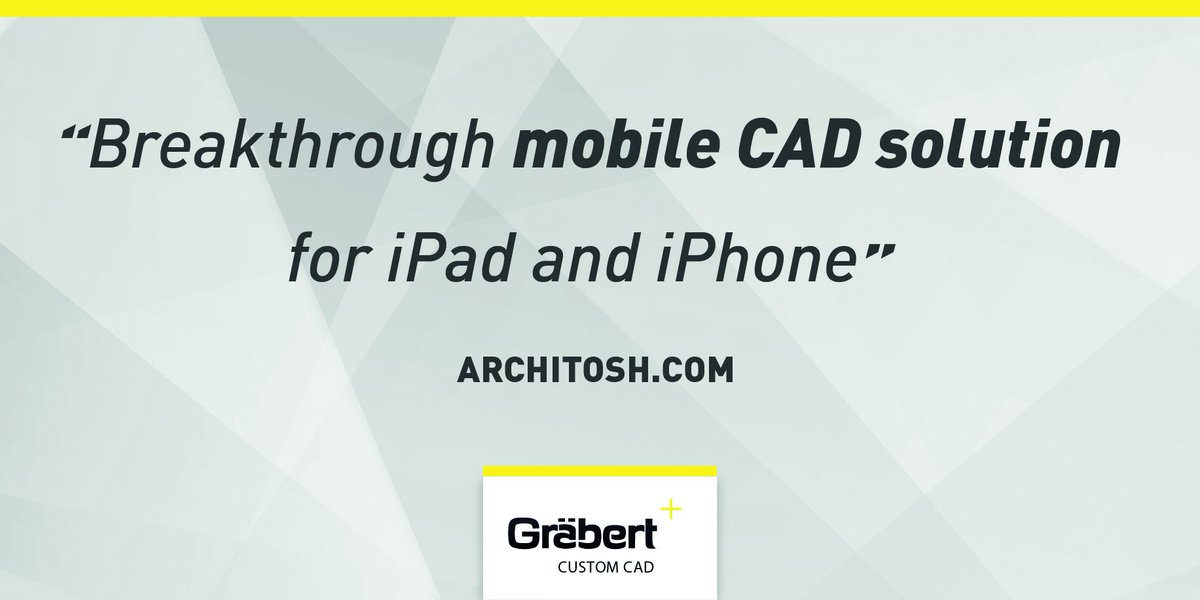 “Breakthrough mobile CAD solution for iPad and iPhone”

ARCHITOSH.COM

Gräbert
CUSTOM CAD